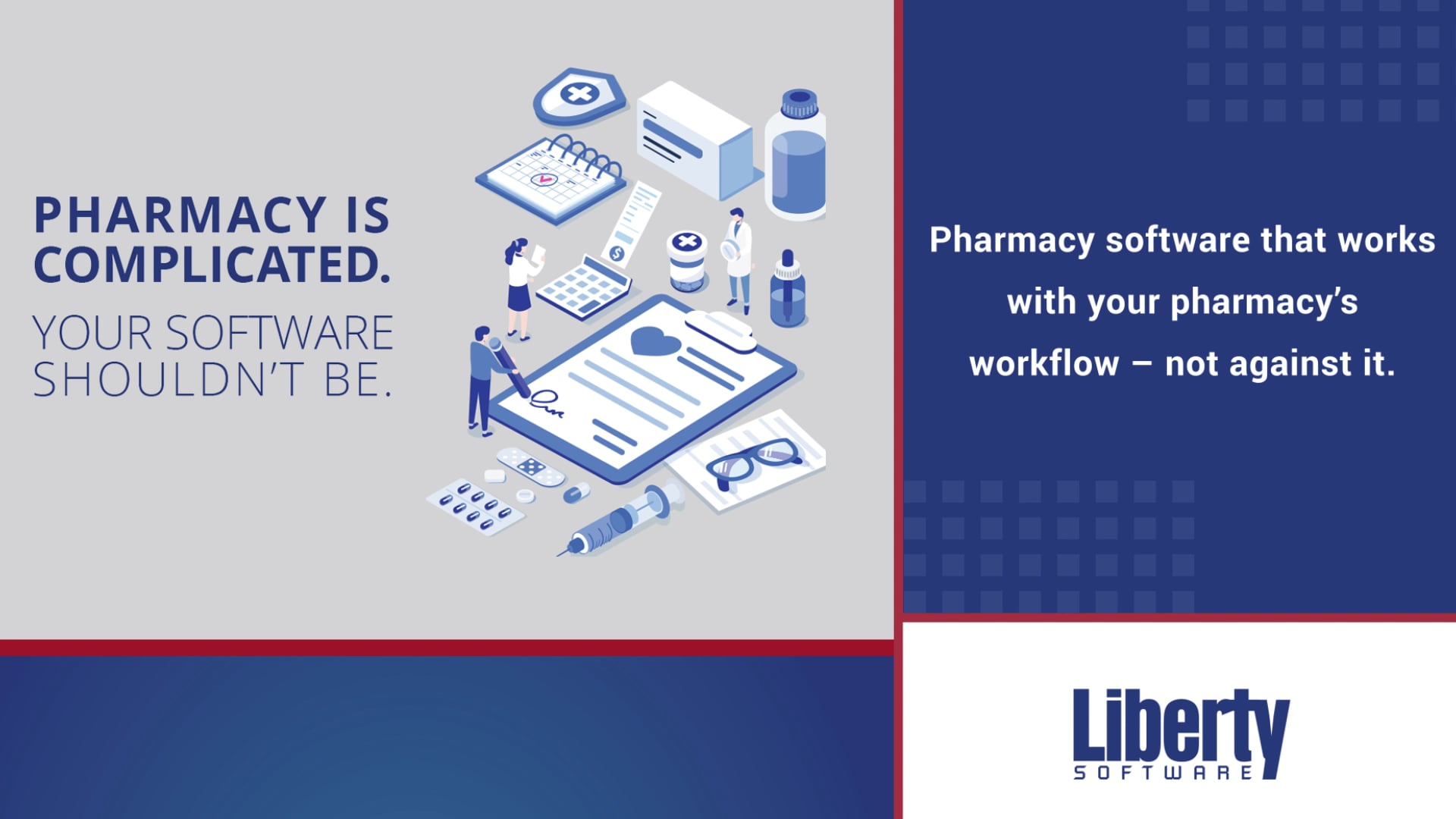 PHARMACY IS COMPLICATED.
YOUR SOFTWARE SHOULDN'T BE.

Pharmacy software that works with your pharmacy's workflow – not against it.

Liberty
SOFTWARE